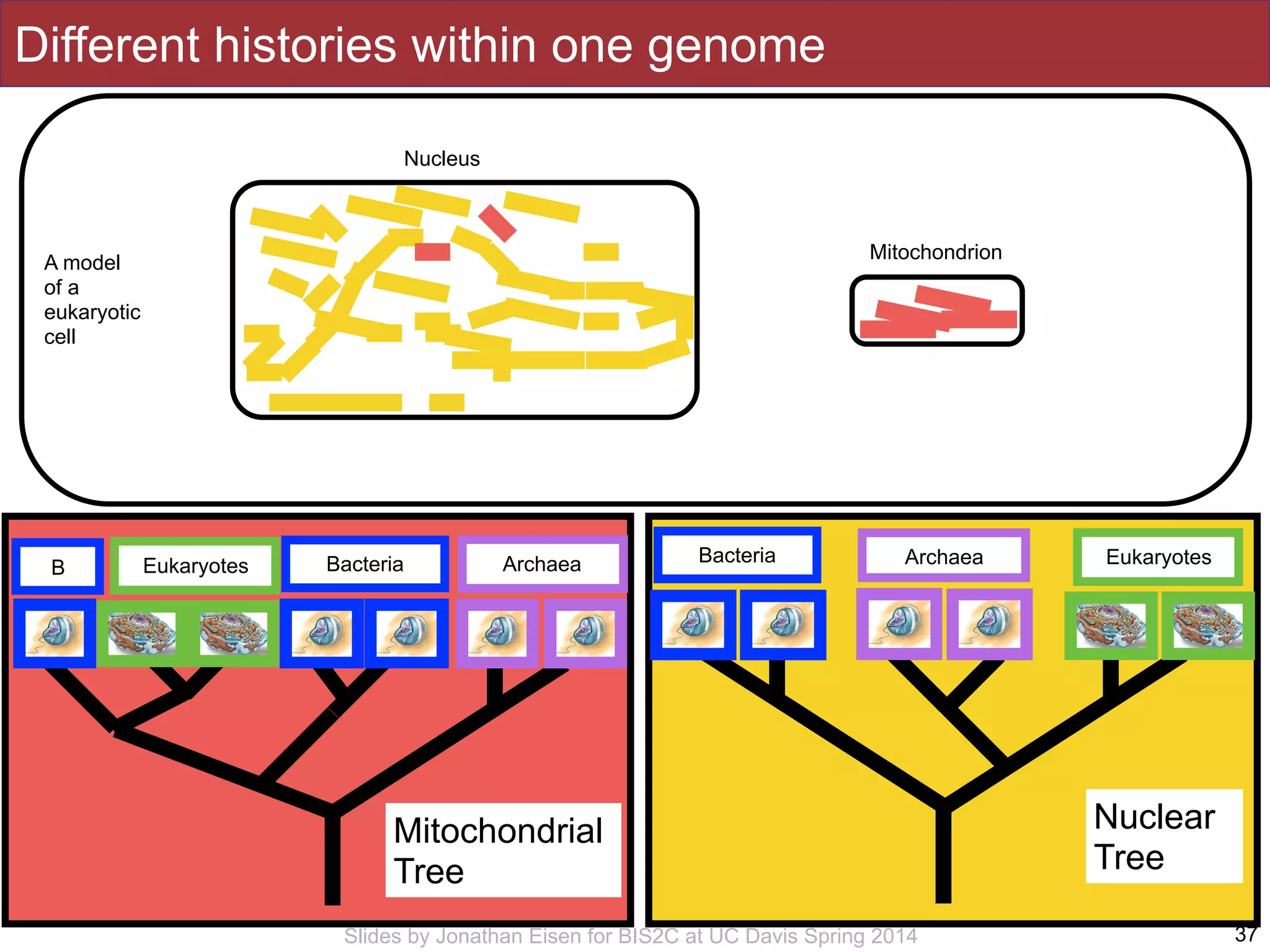 Different histories within one genome

Nucleus

A model of a eukaryotic cell

Mitochondrion

B

Eukaryotes

Bacteria

Archaea

Mitochondrial Tree

Bacteria

Archaea

Eukaryotes

Nuclear Tree

Slides by Jonathan Eisen for BIS2C at UC Davis Spring 2014

37